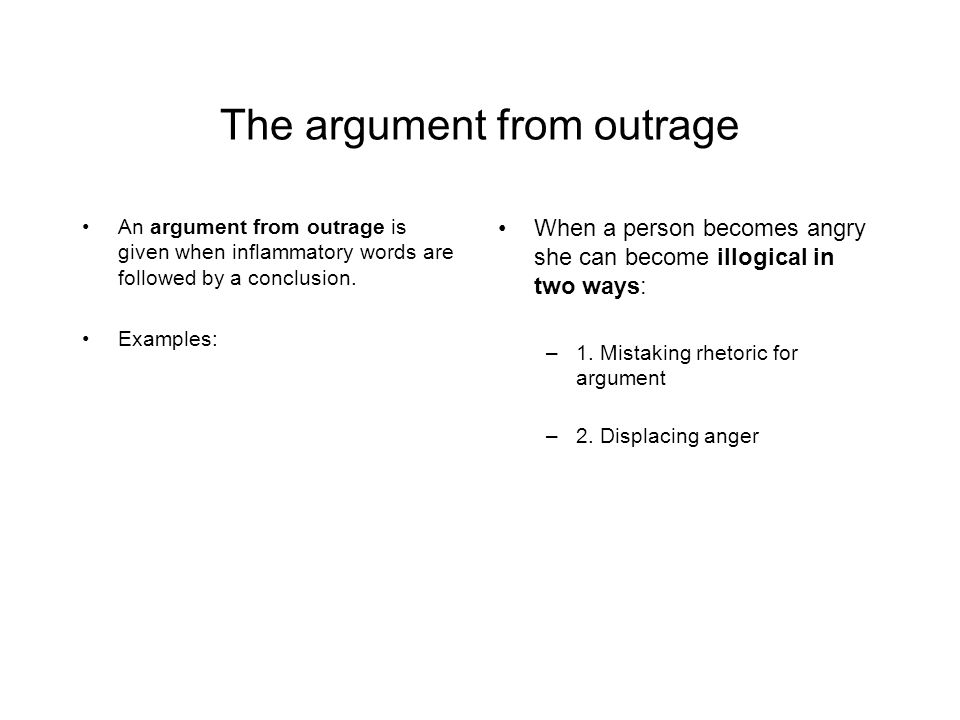 The argument from outrage

• An argument from outrage is given when inflammatory words are followed by a conclusion.

• Examples:

• When a person becomes angry she can become illogical in two ways:

– 1. Mistaking rhetoric for argument

– 2. Displacing anger